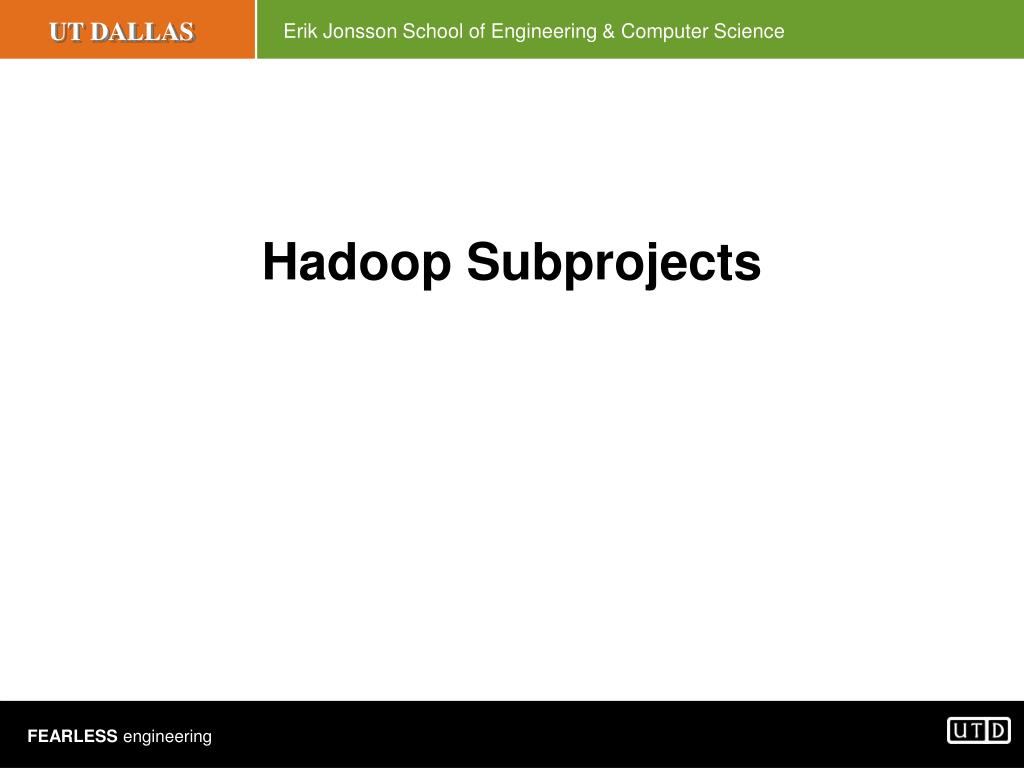 UT DALLAS

Erik Jonsson School of Engineering & Computer Science

Hadoop Subprojects

FEARLESS engineering

UTD